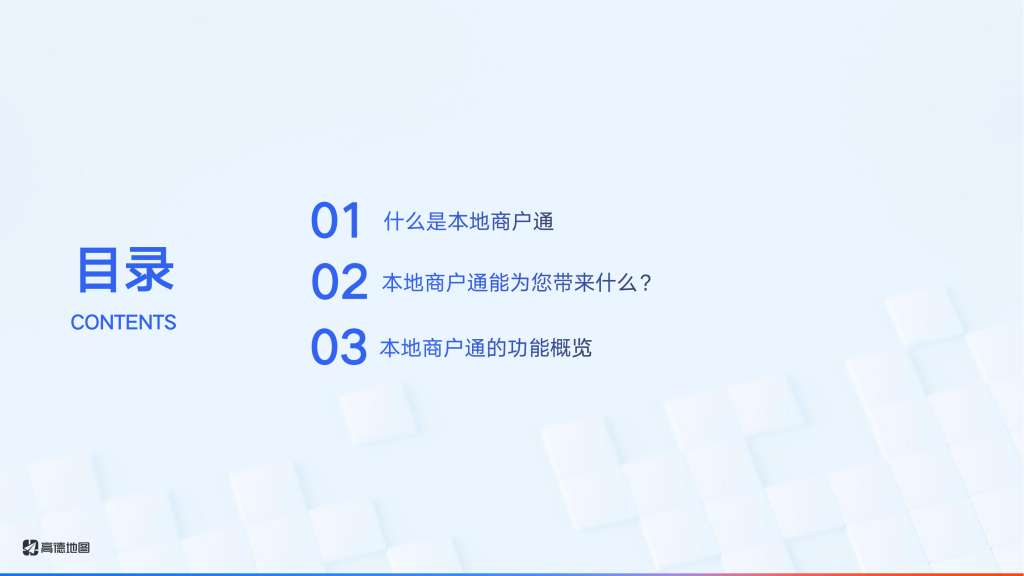 目录
CONTENTS

01 什么是本地商户通

02 本地商户通能为您带来什么？

03 本地商户通的功能概览

高德地图